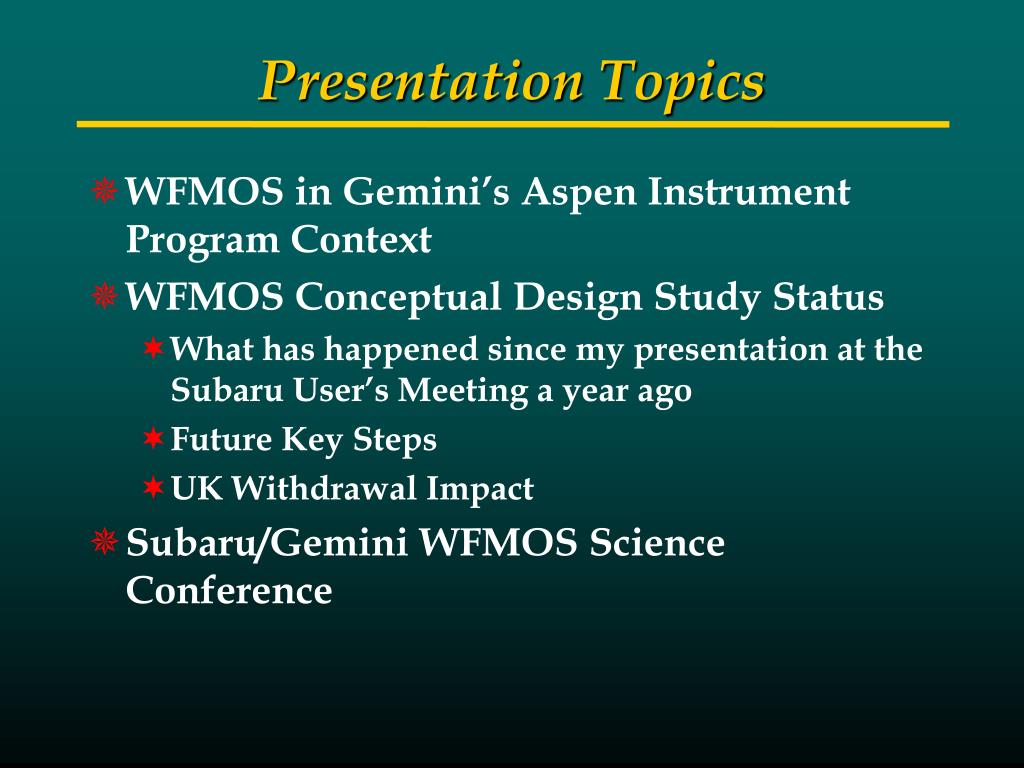 Presentation Topics

WFMOS in Gemini’s Aspen Instrument Program Context

WFMOS Conceptual Design Study Status

What has happened since my presentation at the Subaru User’s Meeting a year ago

Future Key Steps

UK Withdrawal Impact

Subaru/Gemini WFMOS Science Conference